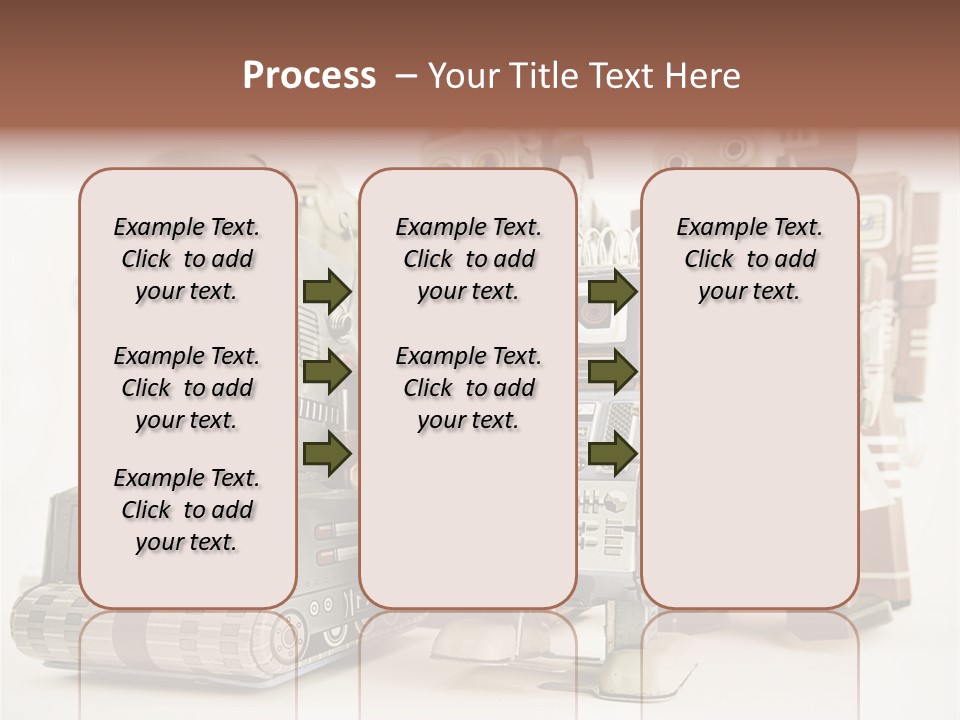 Process – Your Title Text Here

Example Text. Click to add your text.

Example Text. Click to add your text.

Example Text. Click to add your text.

Example Text. Click to add your text.

Example Text. Click to add your text.

Example Text. Click to add your text.